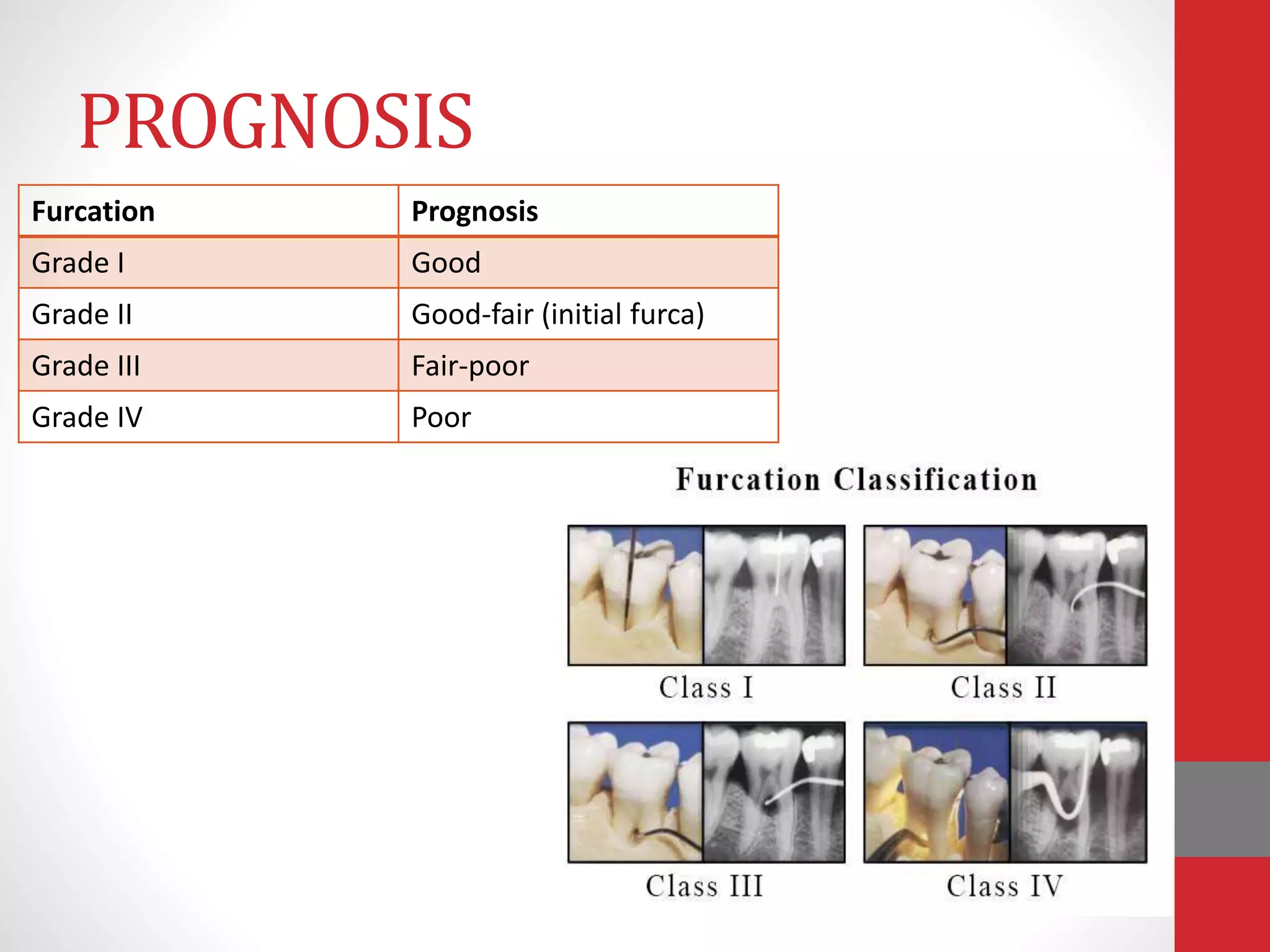 PROGNOSIS

| Furcation | Prognosis |
|---|---|
| Grade I | Good |
| Grade II | Good-fair (initial furca) |
| Grade III | Fair-poor |
| Grade IV | Poor |

Furcation Classification

Class I

Class II

Class III

Class IV